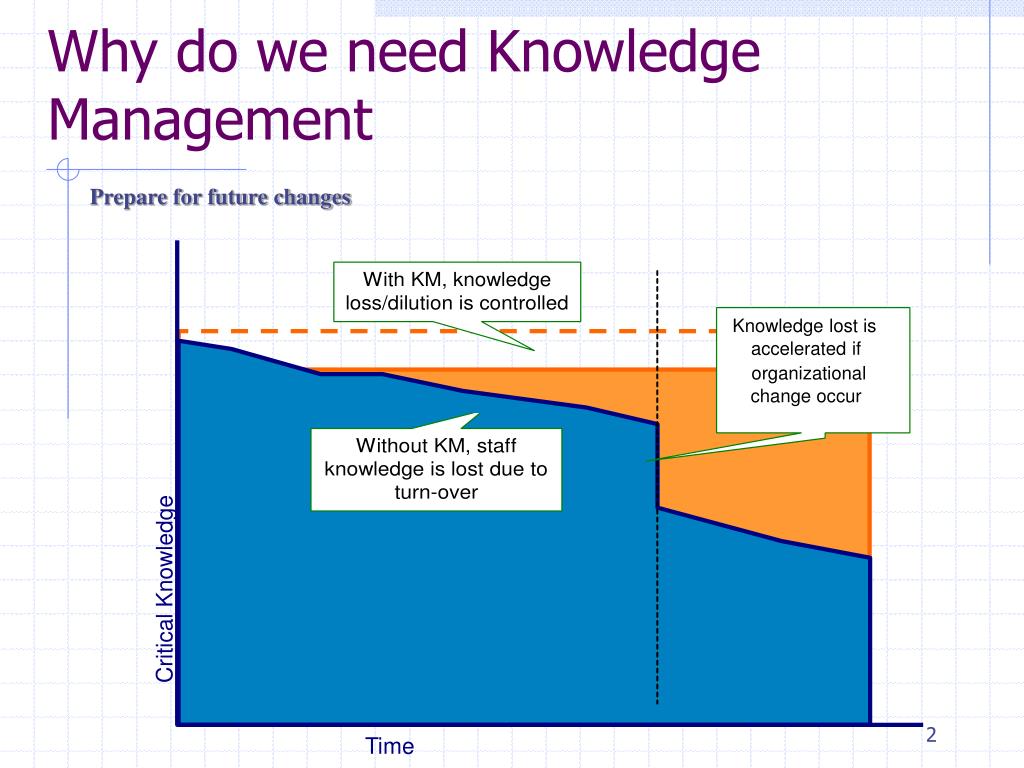 Why do we need Knowledge Management

Prepare for future changes

With KM, knowledge loss/dilution is controlled

Knowledge lost is accelerated if organizational change occur

Without KM, staff knowledge is lost due to turn-over

Critical Knowledge

Time

2